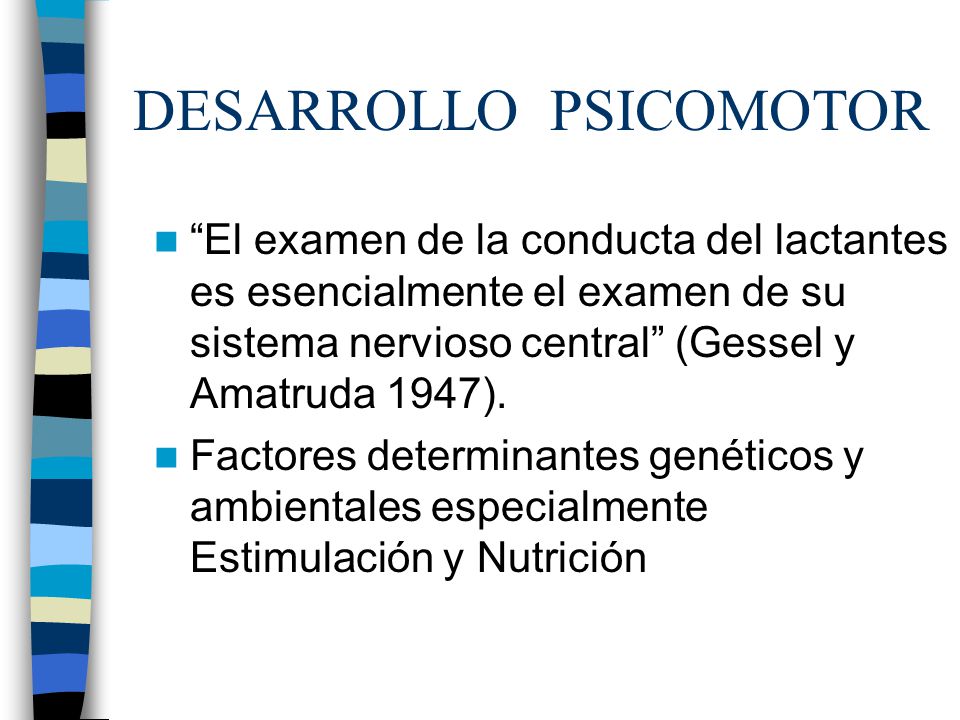 DESARROLLO PSICOMOTOR

“El examen de la conducta del lactantes es esencialmente el examen de su sistema nervioso central” (Gessel y Amatruda 1947).

Factores determinantes genéticos y ambientales especialmente Estimulación y Nutrición